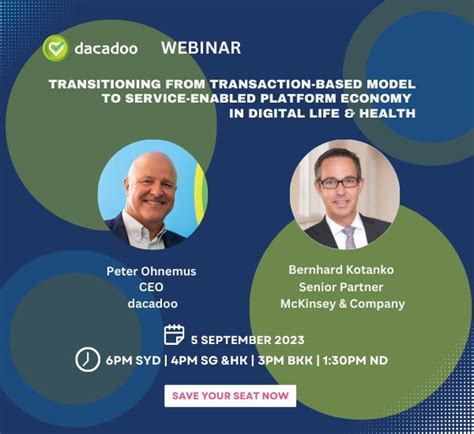 dacadoo WEBINAR

TRANSITIONING FROM TRANSACTION-BASED MODEL TO SERVICE-ENABLED PLATFORM ECONOMY IN DIGITAL LIFE & HEALTH

Peter Ohnemus
CEO
dacadoo

Bernhard Kotanko
Senior Partner
McKinsey & Company

5 SEPTEMBER 2023

6PM SYD | 4PM SG &HK | 3PM BKK | 1:30PM ND

SAVE YOUR SEAT NOW